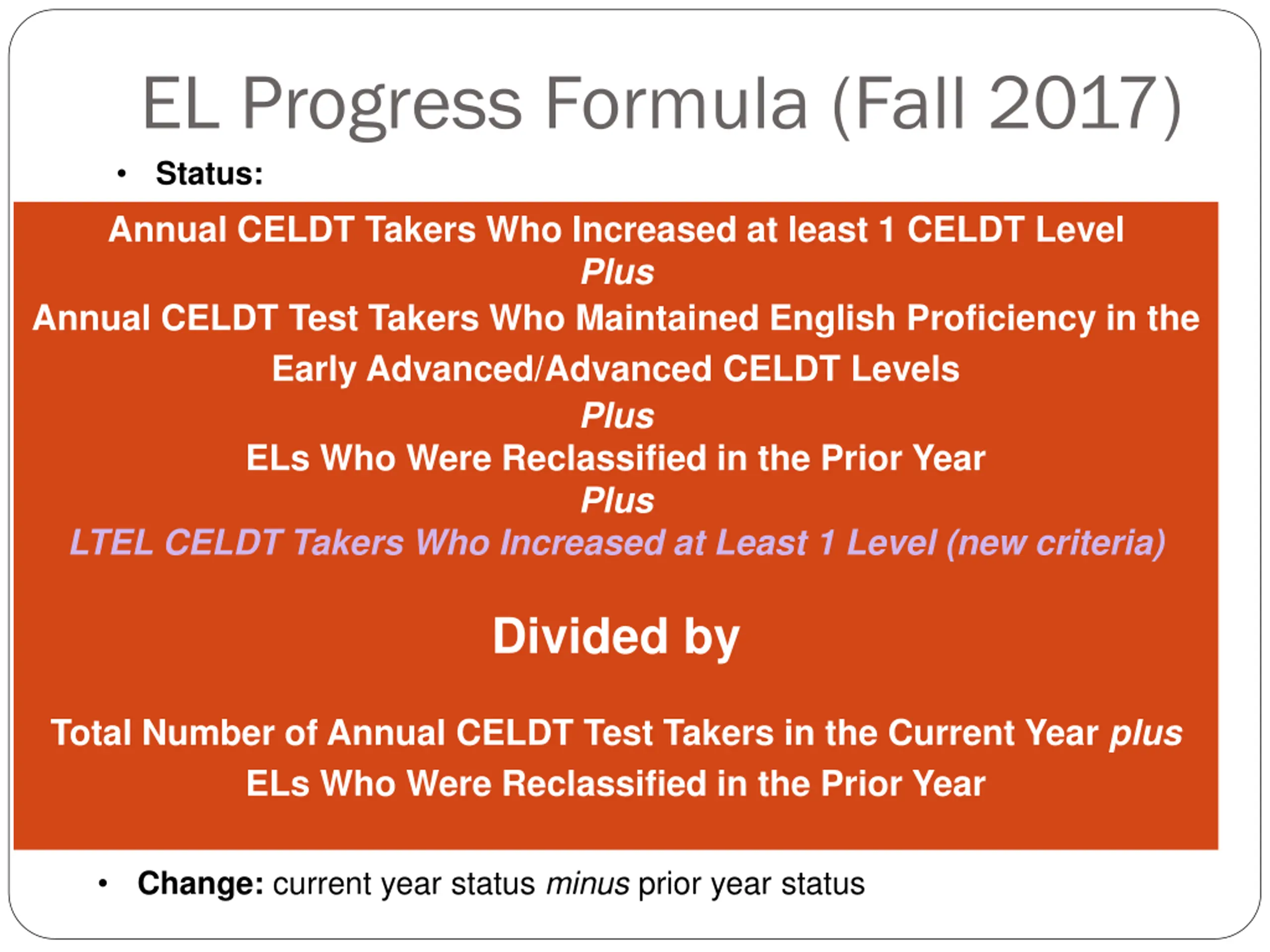 EL Progress Formula (Fall 2017)

• Status:

Annual CELDT Takers Who Increased at least 1 CELDT Level

Plus

Annual CELDT Test Takers Who Maintained English Proficiency in the Early Advanced/Advanced CELDT Levels

Plus

ELs Who Were Reclassified in the Prior Year

Plus

LTEL CELDT Takers Who Increased at Least 1 Level (new criteria)

Divided by

Total Number of Annual CELDT Test Takers in the Current Year plus ELs Who Were Reclassified in the Prior Year

• Change: current year status minus prior year status